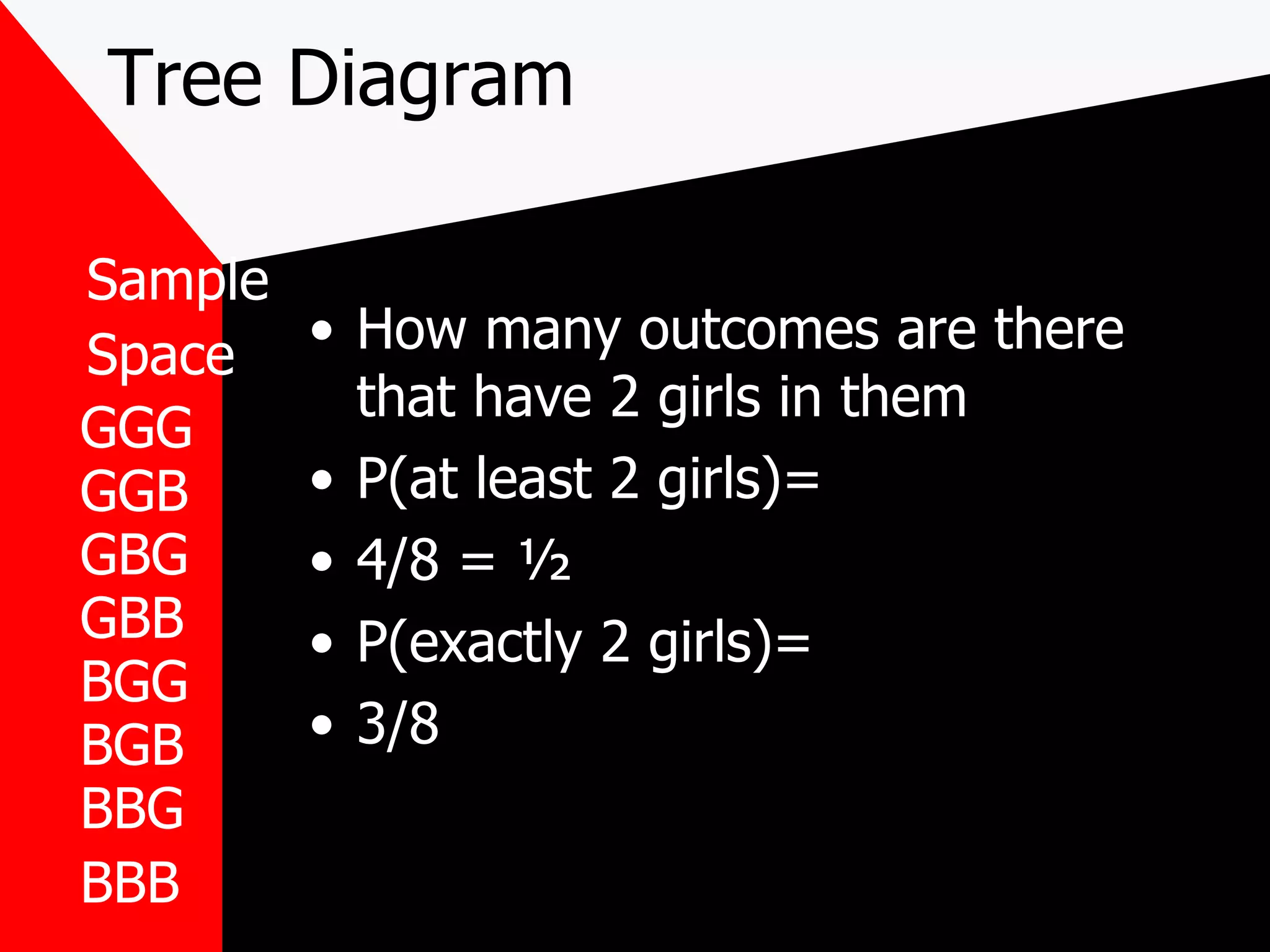 Tree Diagram

Sample Space
GGG
GGB
GBG
GBB
BGG
BGB
BBG
BBB

• How many outcomes are there that have 2 girls in them
• P(at least 2 girls)=
• 4/8 = ½
• P(exactly 2 girls)=
• 3/8